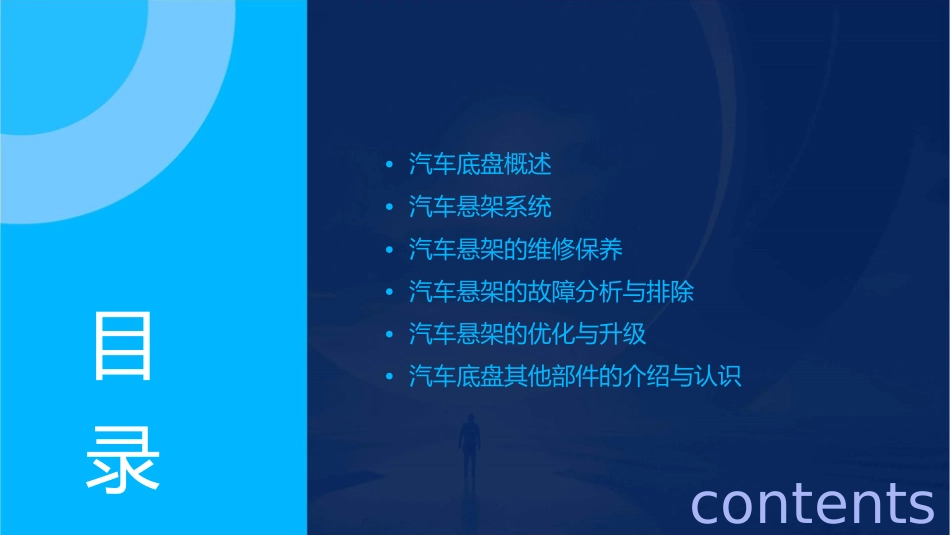 目
录

• 汽车底盘概述
• 汽车悬架系统
• 汽车悬架的维修保养
• 汽车悬架的故障分析与排除
• 汽车悬架的优化与升级
• 汽车底盘其他部件的介绍与认识

contents